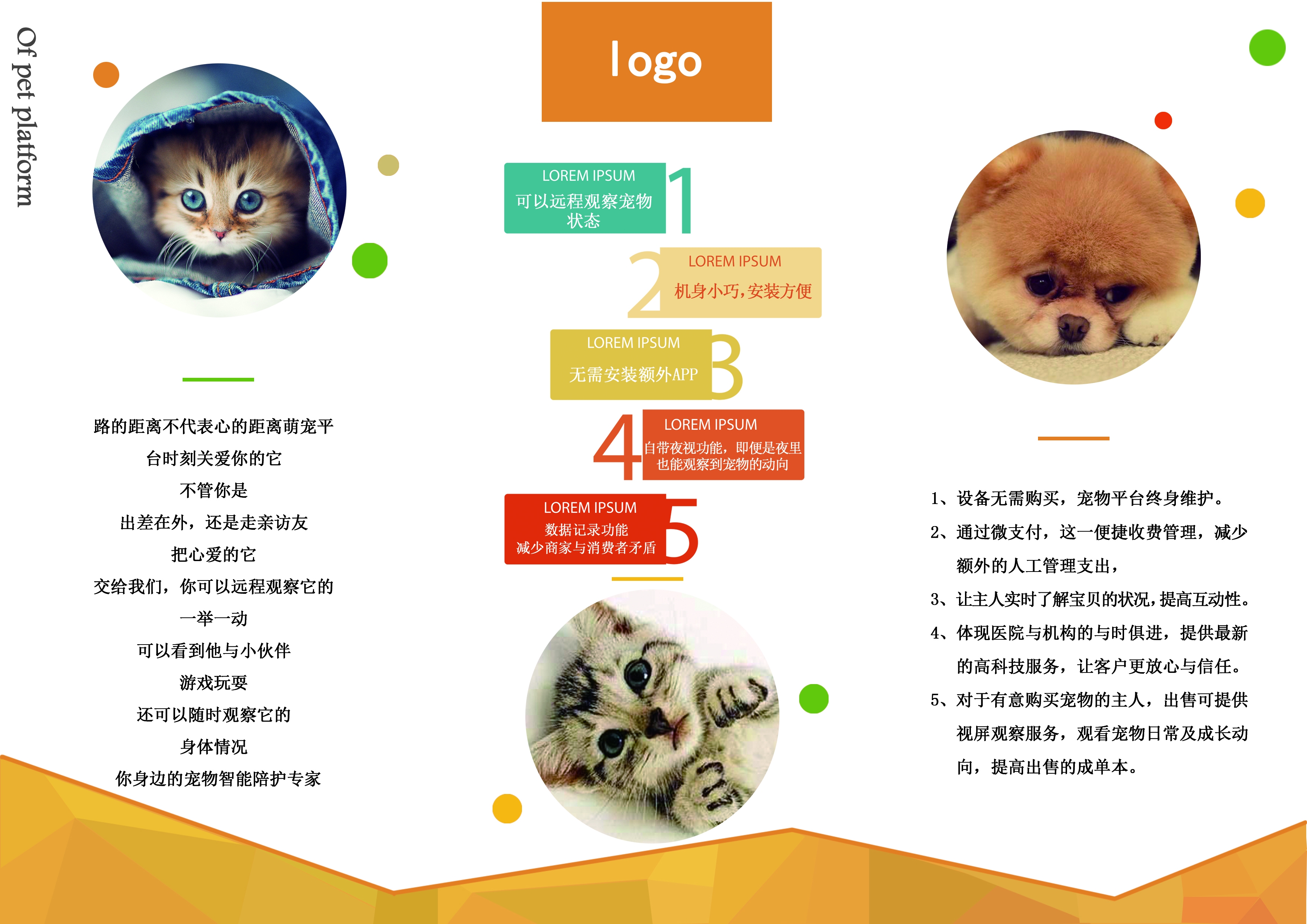 Of pet platform

路的距离不代表心的距离萌宠平
台时刻关爱你的它
不管你是
出差在外，还是走亲访友
把心爱的它
交给我们，你可以远程观察它的
一举一动
可以看到他与小伙伴
游戏玩耍
还可以随时观察它的
身体情况
你身边的宠物智能陪护专家

logo

LOREM IPSUM
可以远程观察宠物状态
1

2
LOREM IPSUM
机身小巧，安装方便

LOREM IPSUM
无需安装额外APP
3

4
LOREM IPSUM
自带夜视功能，即便是夜里也能观察到宠物的动向

LOREM IPSUM
数据记录功能
减少商家与消费者矛盾
5

1、设备无需购买，宠物平台终身维护。
2、通过微支付，这一便捷收费管理，减少额外的人工管理支出，
3、让主人实时了解宝贝的状况，提高互动性。
4、体现医院与机构的与时俱进，提供最新的高科技服务，让客户更放心与信任。
5、对于有意购买宠物的主人，出售可提供视屏观察服务，观看宠物日常及成长动向，提高出售的成单本。